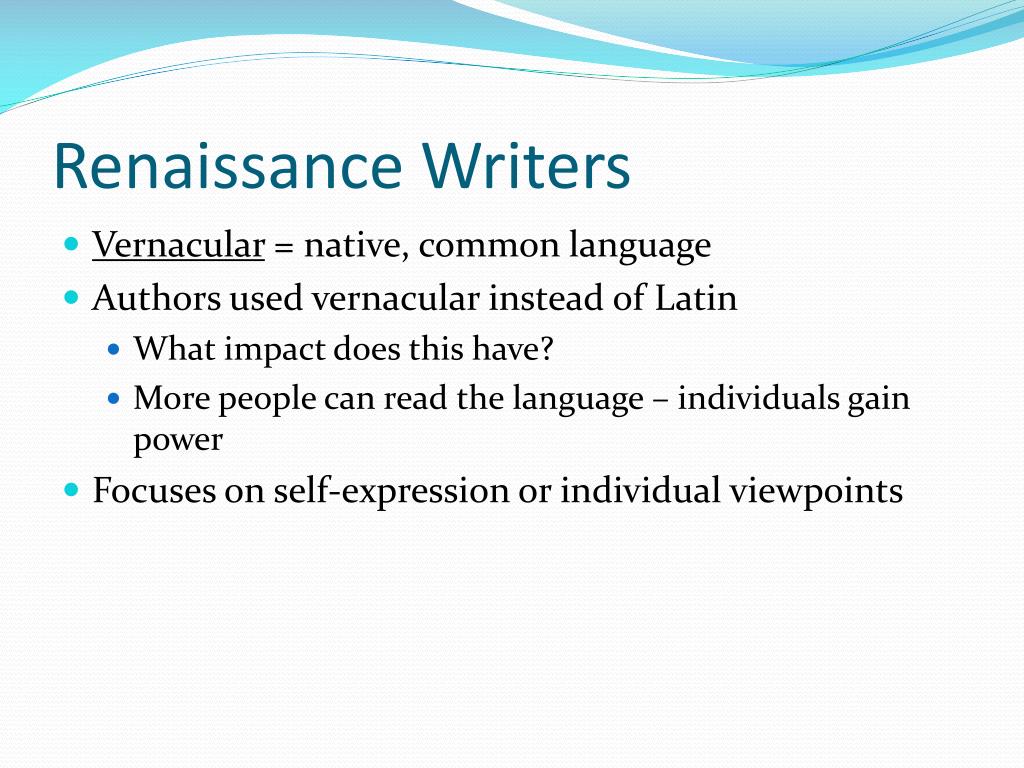 Renaissance Writers

- Vernacular = native, common language
- Authors used vernacular instead of Latin
  - What impact does this have?
  - More people can read the language – individuals gain power
- Focuses on self-expression or individual viewpoints